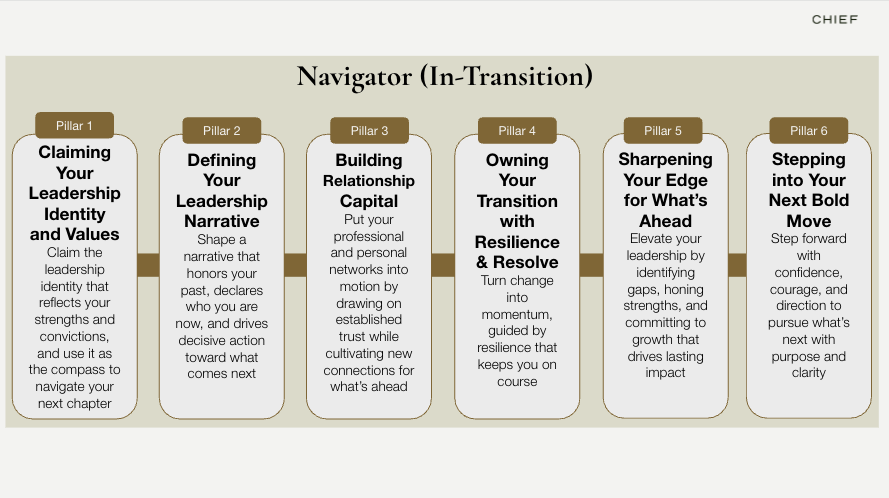 CHIEF

Navigator (In-Transition)

Pillar 1
Claiming Your Leadership Identity and Values
Claim the leadership identity that reflects your strengths and convictions, and use it as the compass to navigate your next chapter

Pillar 2
Defining Your Leadership Narrative
Shape a narrative that honors your past, declares who you are now, and drives decisive action toward what comes next

Pillar 3
Building Relationship Capital
Put your professional and personal networks into motion by drawing on established trust while cultivating new connections for what's ahead

Pillar 4
Owning Your Transition with Resilience & Resolve
Turn change into momentum, guided by resilience that keeps you on course

Pillar 5
Sharpening Your Edge for What's Ahead
Elevate your leadership by identifying gaps, honing strengths, and committing to growth that drives lasting impact

Pillar 6
Stepping into Your Next Bold Move
Step forward with confidence, courage, and direction to pursue what's next with purpose and clarity